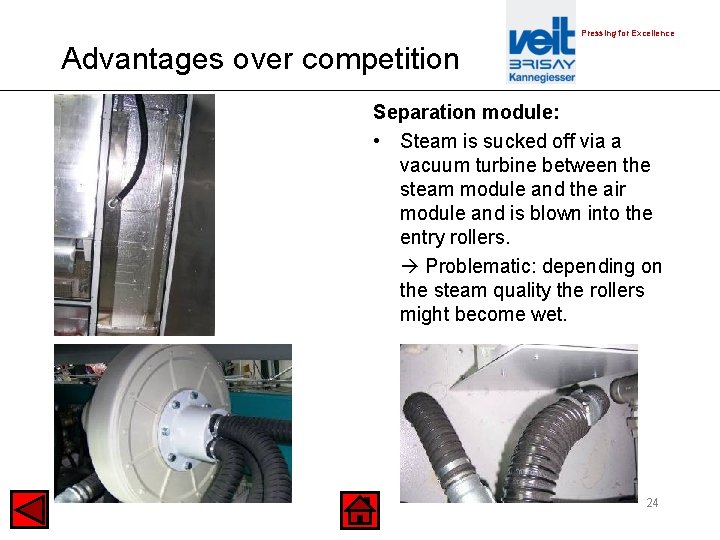 Advantages over competition

veit
BRISAY
Kannegiesser

Pressing for Excellence

Separation module:

• Steam is sucked off via a vacuum turbine between the steam module and the air module and is blown into the entry rollers.

→ Problematic: depending on the steam quality the rollers might become wet.

24